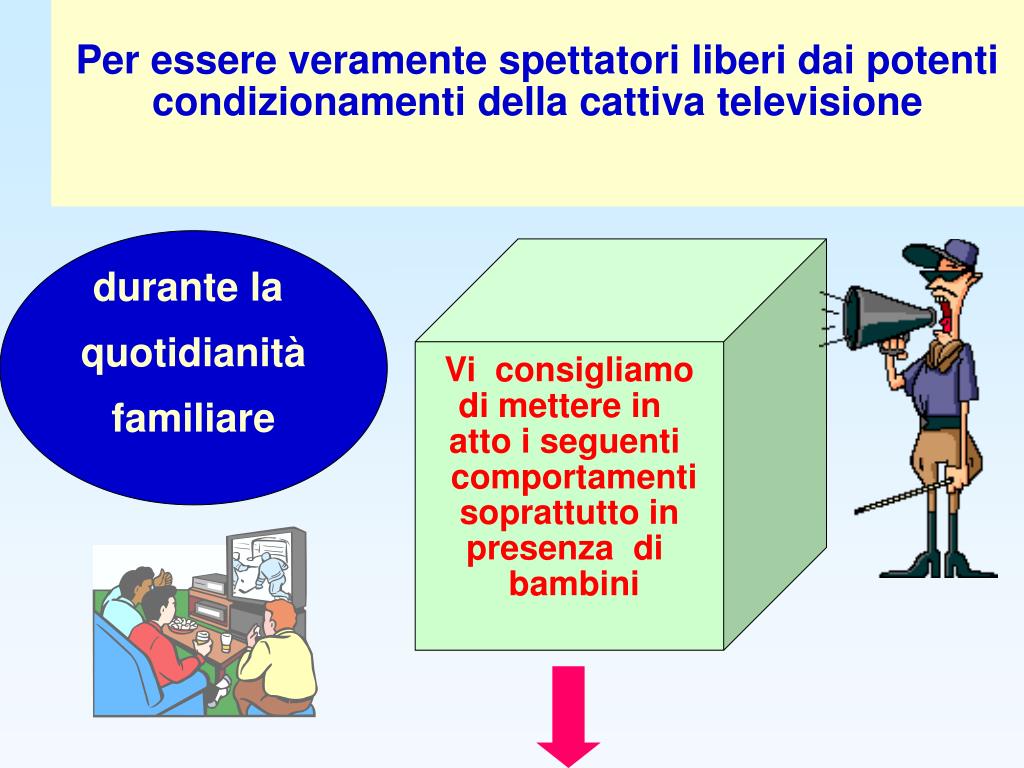 Per essere veramente spettatori liberi dai potenti condizionamenti della cattiva televisione

durante la quotidianità familiare

Vi consigliamo di mettere in atto i seguenti comportamenti soprattutto in presenza di bambini